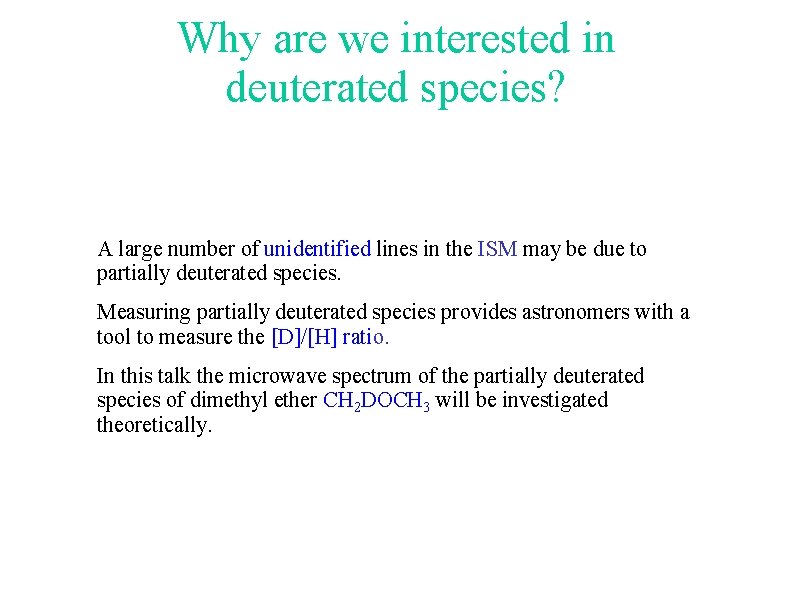 Why are we interested in deuterated species?

A large number of unidentified lines in the ISM may be due to partially deuterated species.

Measuring partially deuterated species provides astronomers with a tool to measure the [D]/[H] ratio.

In this talk the microwave spectrum of the partially deuterated species of dimethyl ether $CH_2DOCH_3$ will be investigated theoretically.